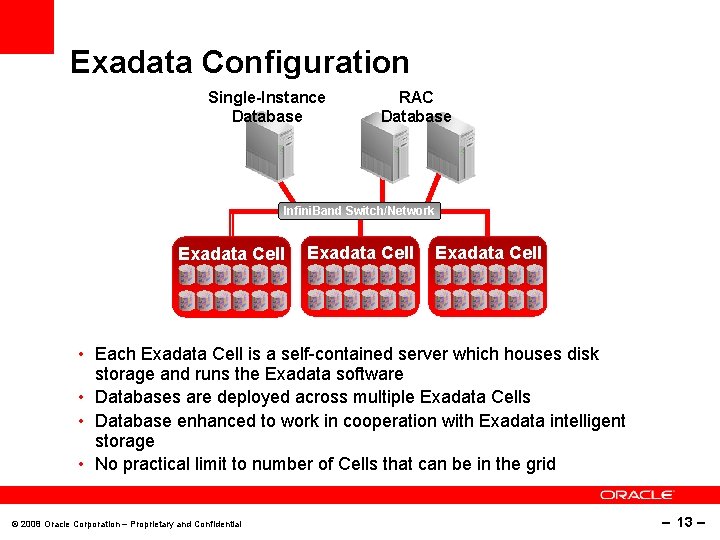 Exadata Configuration

Single-Instance Database

RAC Database

InfiniBand Switch/Network

Exadata Cell

Exadata Cell

Exadata Cell

• Each Exadata Cell is a self-contained server which houses disk storage and runs the Exadata software
• Databases are deployed across multiple Exadata Cells
• Database enhanced to work in cooperation with Exadata intelligent storage
• No practical limit to number of Cells that can be in the grid

ORACLE

© 2008 Oracle Corporation – Proprietary and Confidential

– 13 –